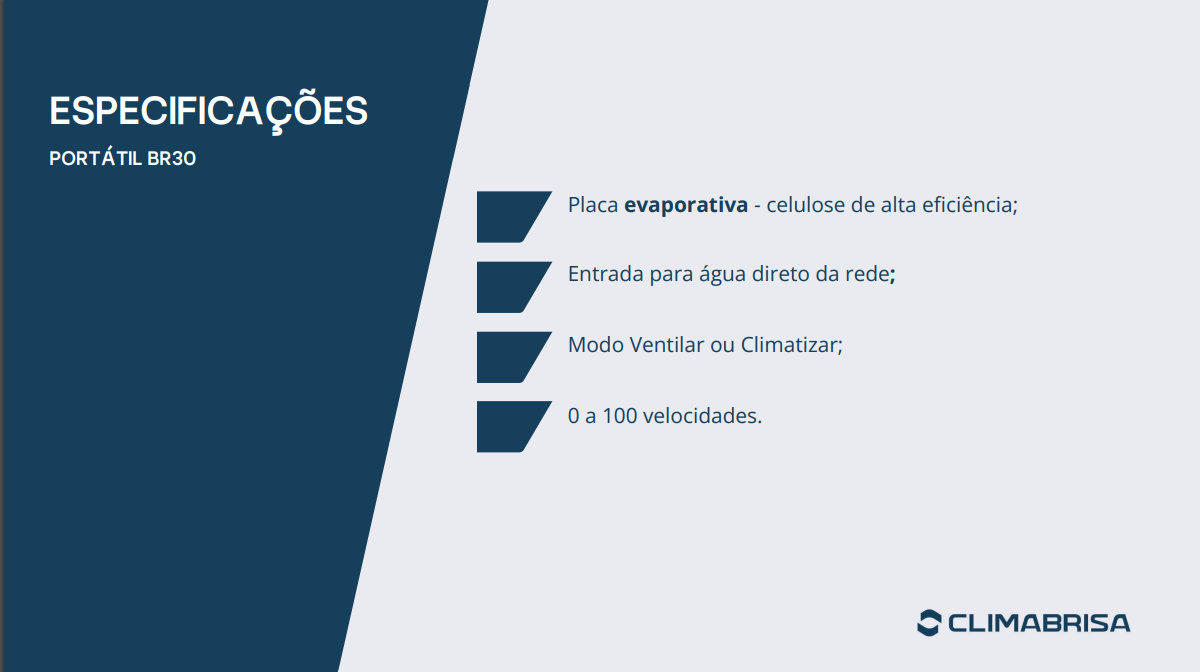 ESPECIFICAÇÕES
PORTÁTIL BR30

Placa evaporativa - celulose de alta eficiência;

Entrada para água direto da rede;

Modo Ventilar ou Climatizar;

0 a 100 velocidades.

CLIMABRISA